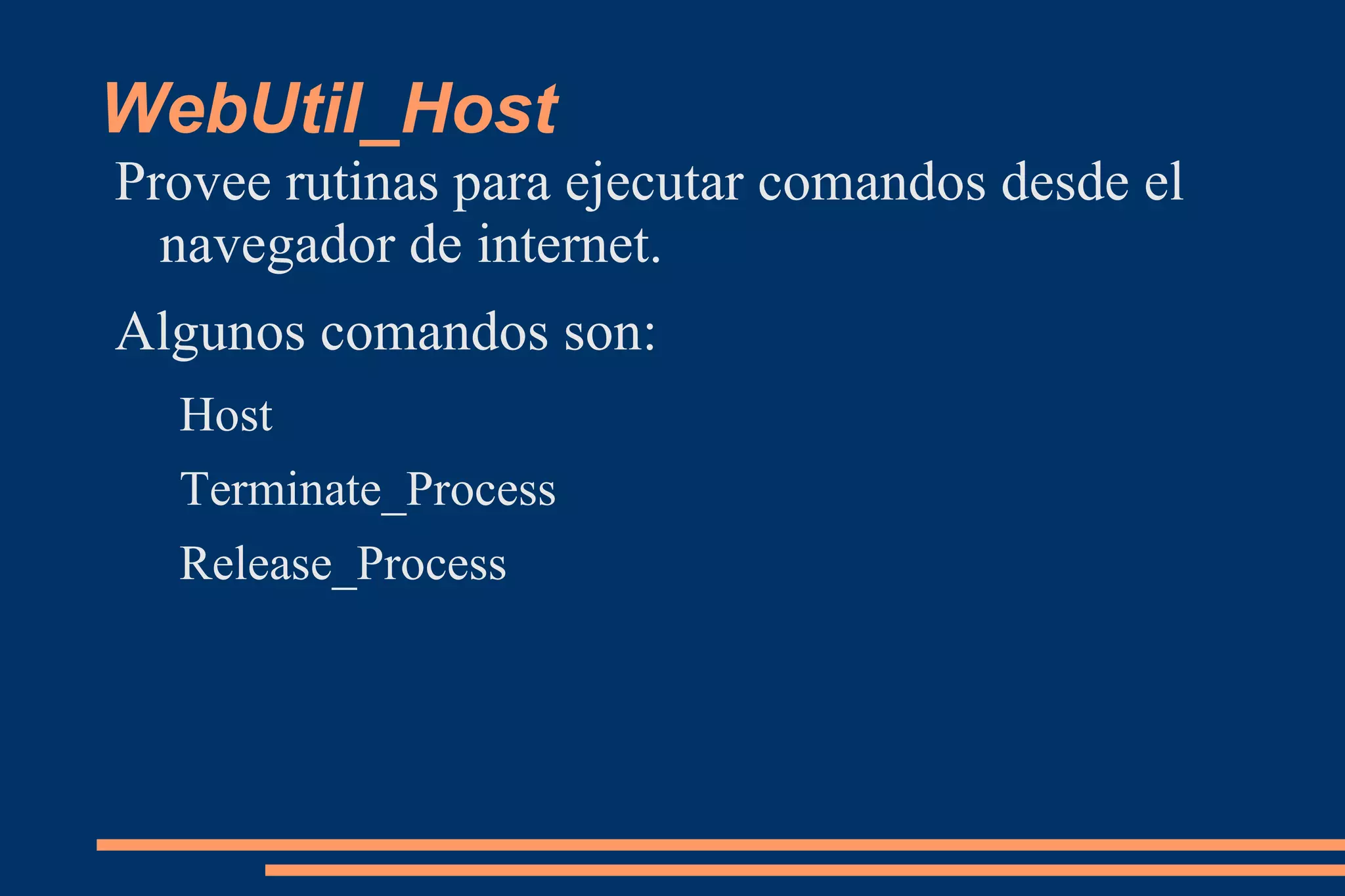 WebUtil_Host

Provee rutinas para ejecutar comandos desde el navegador de internet.

Algunos comandos son:

Host

Terminate_Process

Release_Process